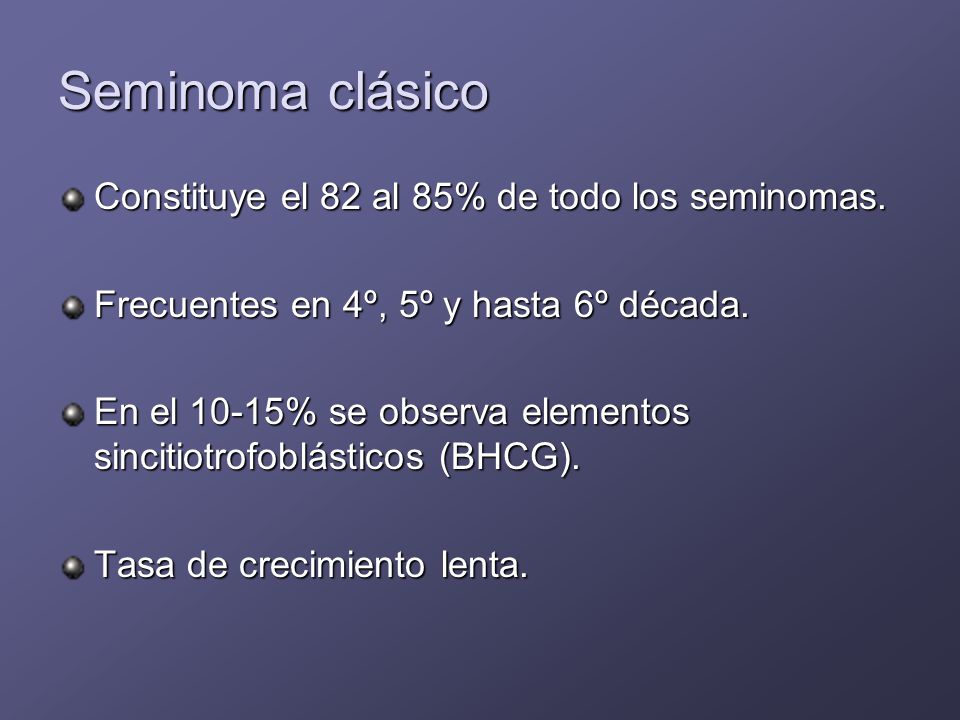 Seminoma clásico

Constituye el 82 al 85% de todo los seminomas.

Frecuentes en 4º, 5º y hasta 6º década.

En el 10-15% se observa elementos sincitiotrofoblásticos (BHCG).

Tasa de crecimiento lenta.